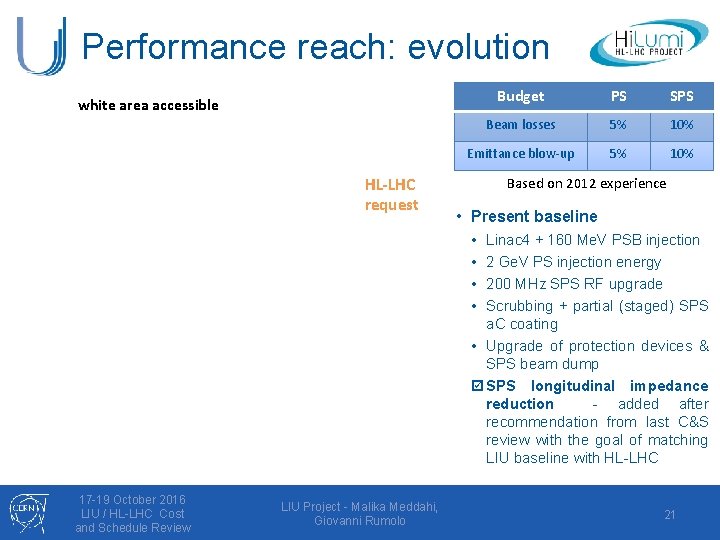 Performance reach: evolution

HiLumi
HL-LHC PROJECT

white area accessible

| Budget | PS | SPS |
|---|---|---|
| Beam losses | 5% | 10% |
| Emittance blow-up | 5% | 10% |

Based on 2012 experience

HL-LHC request

• Present baseline
• Linac4 + 160 MeV PSB injection
• 2 GeV PS injection energy
• 200 MHz SPS RF upgrade
• Scrubbing + partial (staged) SPS aC coating
• Upgrade of protection devices & SPS beam dump
☑ SPS longitudinal impedance reduction - added after recommendation from last C&S review with the goal of matching LIU baseline with HL-LHC

CERN

17-19 October 2016
LIU / HL-LHC Cost and Schedule Review

LIU Project - Malika Meddahi, Giovanni Rumolo

21